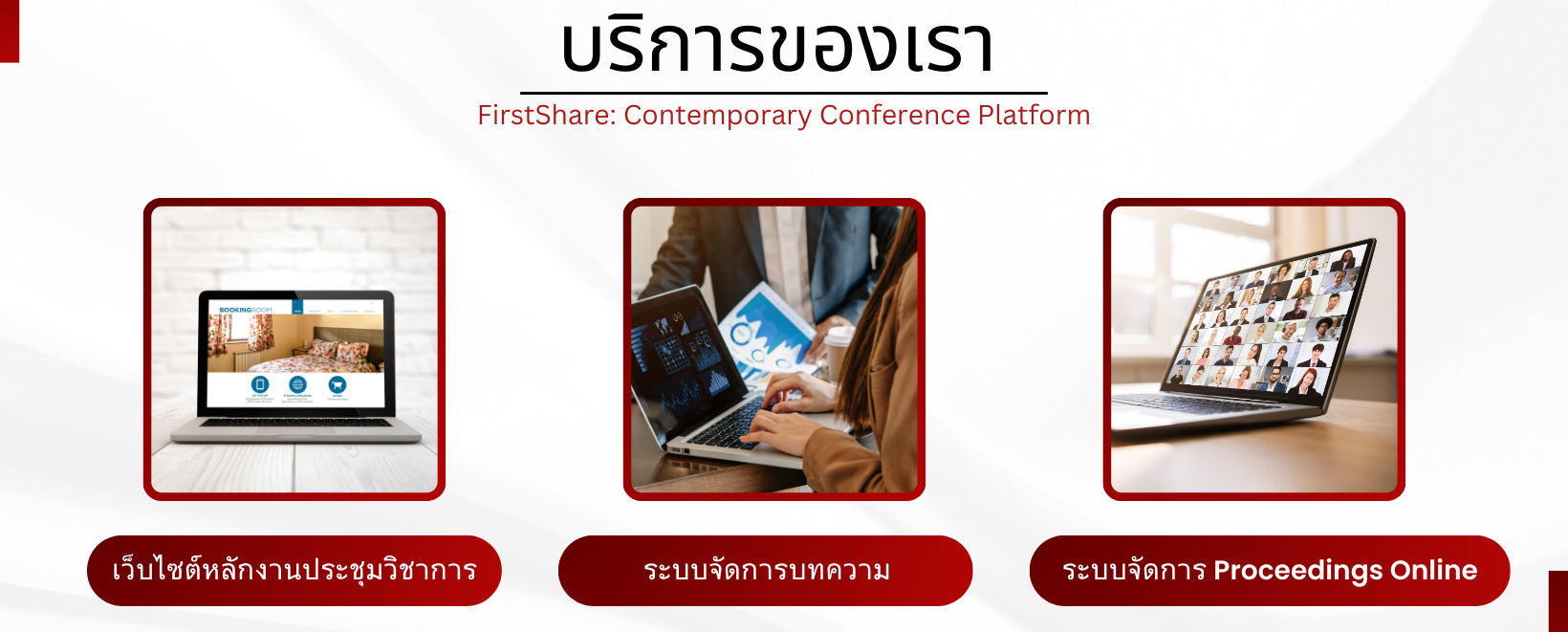 บริการของเรา

FirstShare: Contemporary Conference Platform

BOOKINGROOM

เว็บไซต์หลักงานประชุมวิชาการ

ระบบจัดการบทความ

ระบบจัดการ Proceedings Online